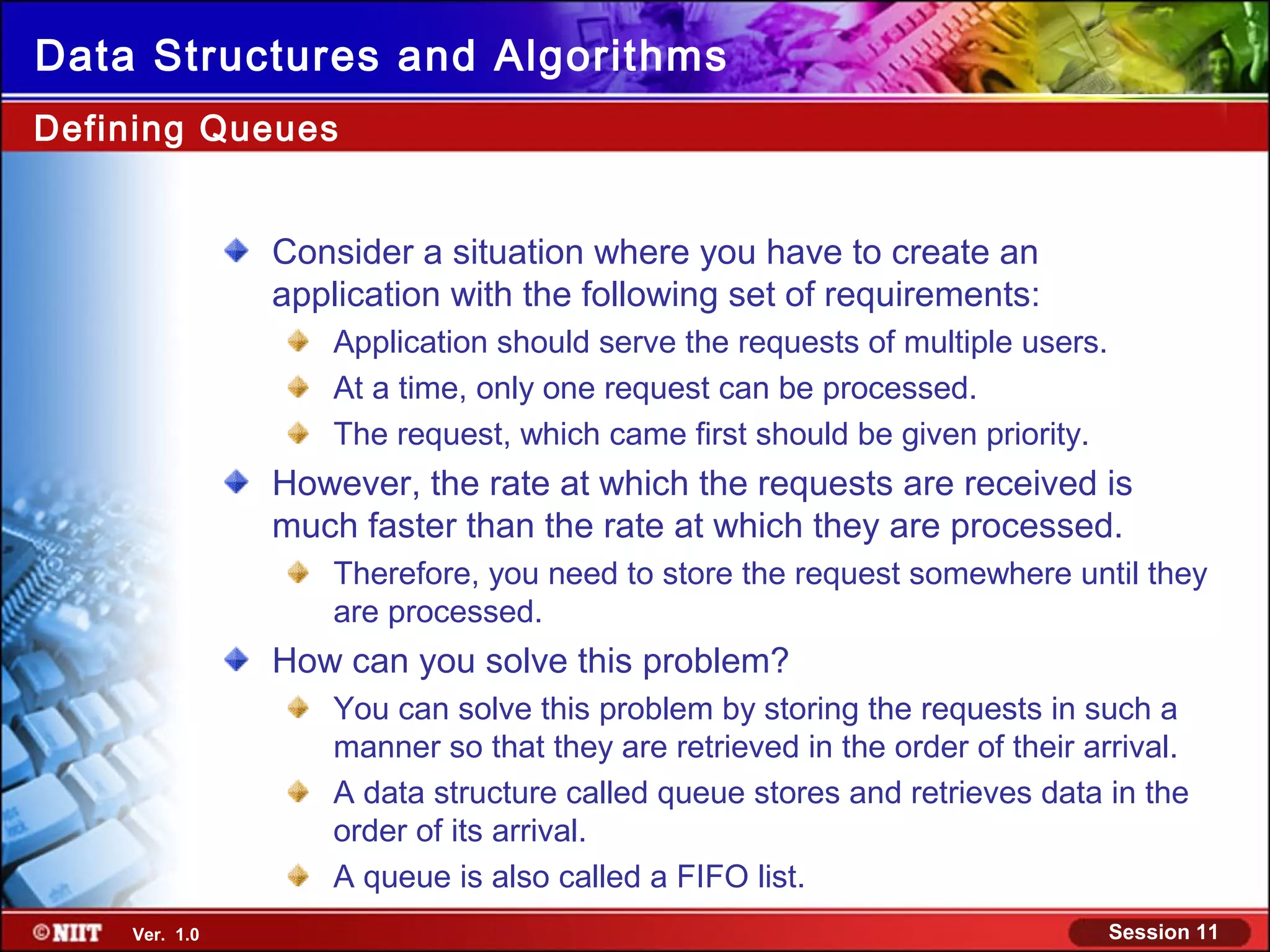 Data Structures and Algorithms

Defining Queues

Consider a situation where you have to create an application with the following set of requirements:

Application should serve the requests of multiple users.

At a time, only one request can be processed.

The request, which came first should be given priority.

However, the rate at which the requests are received is much faster than the rate at which they are processed.

Therefore, you need to store the request somewhere until they are processed.

How can you solve this problem?

You can solve this problem by storing the requests in such a manner so that they are retrieved in the order of their arrival.

A data structure called queue stores and retrieves data in the order of its arrival.

A queue is also called a FIFO list.

©NIIT Ver. 1.0

Session 11